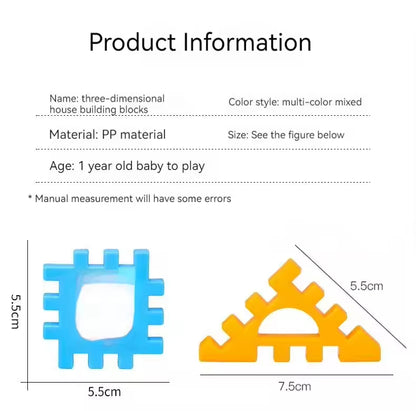 Product Information

Name: three-dimensional house building blocks

Color style: multi-color mixed

Material: PP material

Size: See the figure below

Age: 1 year old baby to play

* Manual measurement will have some errors

5.5cm

5.5cm

5.5cm

7.5cm